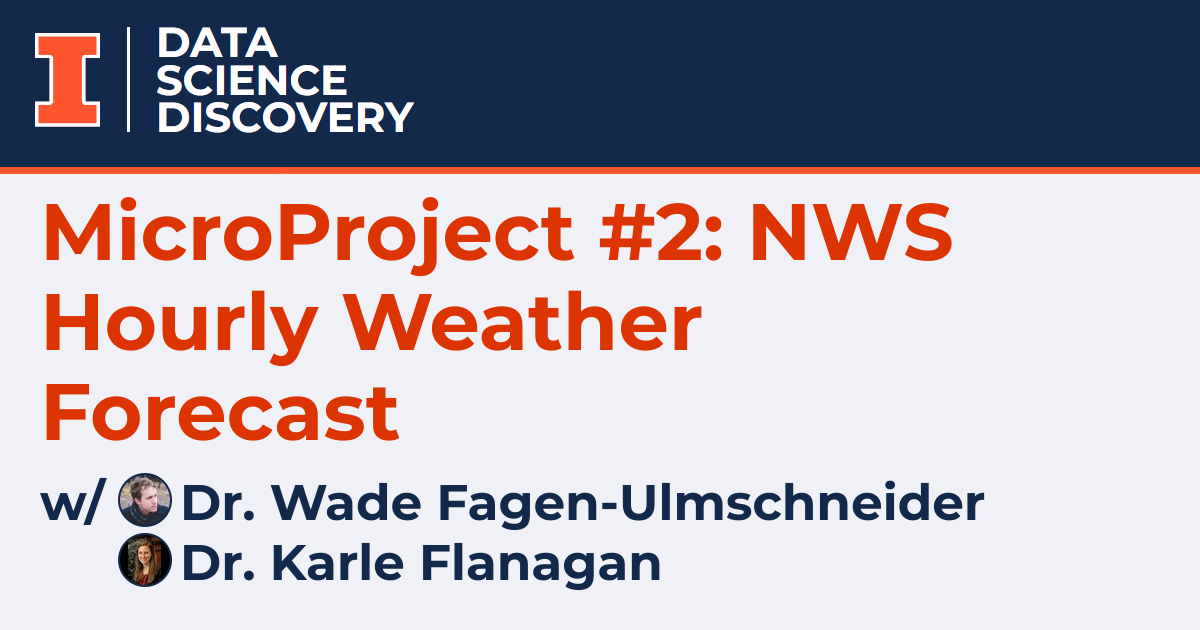 I

DATA SCIENCE DISCOVERY

MicroProject #2: NWS Hourly Weather Forecast

w/ Dr. Wade Fagen-Ulmschneider
Dr. Karle Flanagan